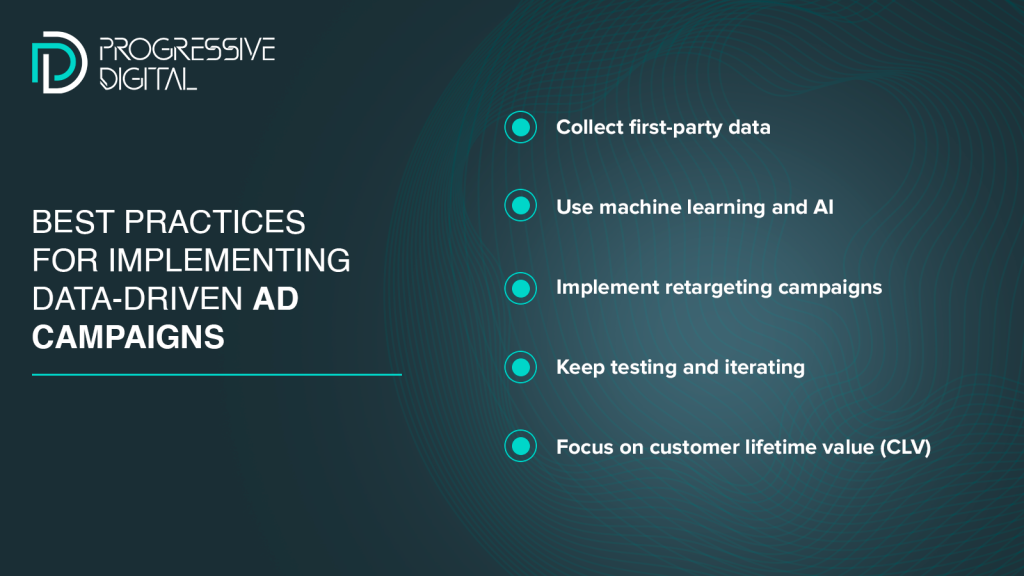 PROGRESSIVE DIGITAL

BEST PRACTICES FOR IMPLEMENTING DATA-DRIVEN AD CAMPAIGNS

Collect first-party data

Use machine learning and AI

Implement retargeting campaigns

Keep testing and iterating

Focus on customer lifetime value (CLV)